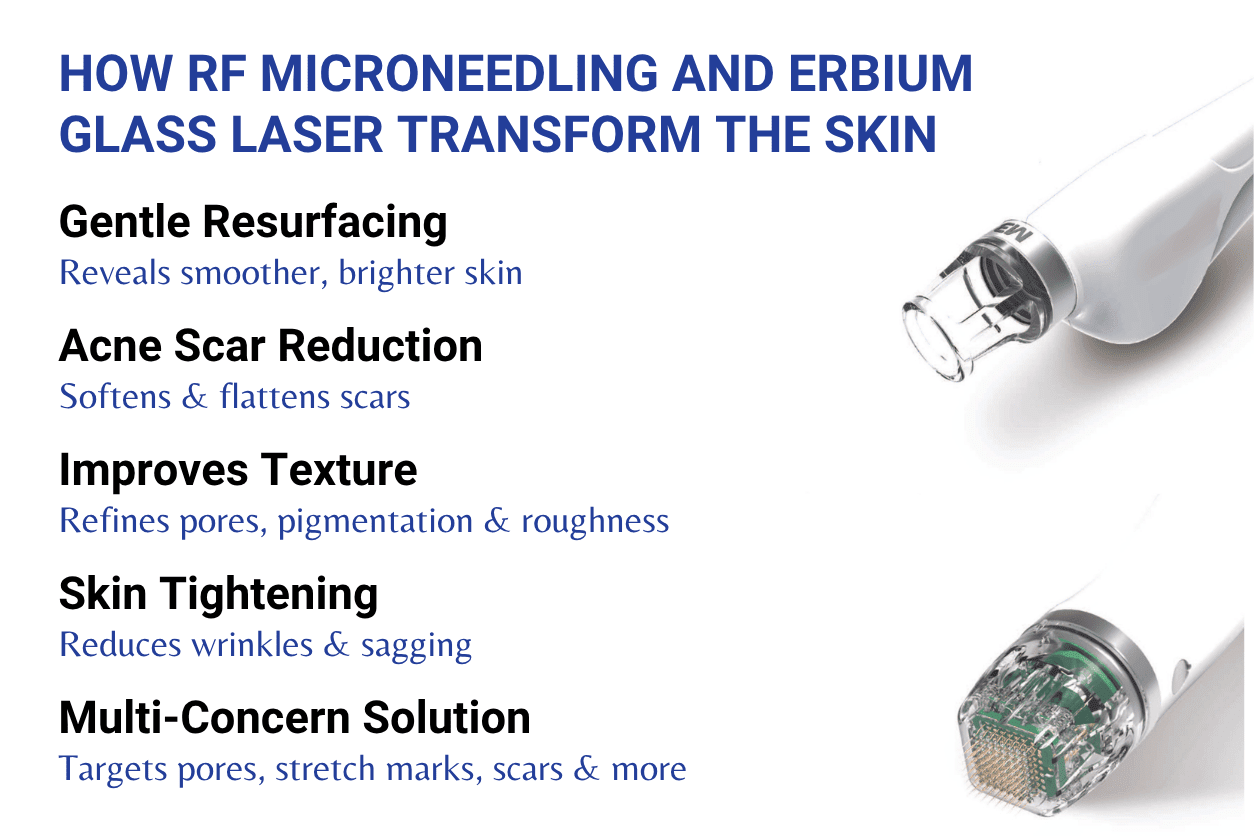 HOW RF MICRONEEDLING AND ERBIUM GLASS LASER TRANSFORM THE SKIN

Gentle Resurfacing
Reveals smoother, brighter skin

Acne Scar Reduction
Softens & flattens scars

Improves Texture
Refines pores, pigmentation & roughness

Skin Tightening
Reduces wrinkles & sagging

Multi-Concern Solution
Targets pores, stretch marks, scars & more